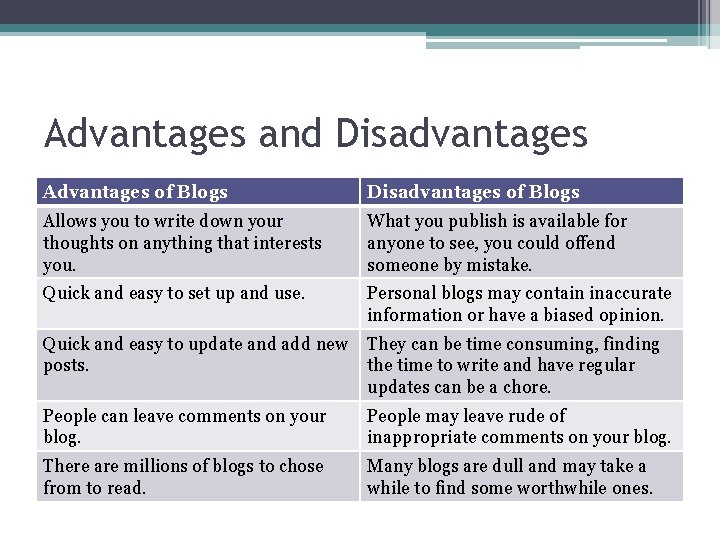 Advantages and Disadvantages

| Advantages of Blogs | Disadvantages of Blogs |
|---|---|
| Allows you to write down your thoughts on anything that interests you. | What you publish is available for anyone to see, you could offend someone by mistake. |
| Quick and easy to set up and use. | Personal blogs may contain inaccurate information or have a biased opinion. |
| Quick and easy to update and add new posts. | They can be time consuming, finding the time to write and have regular updates can be a chore. |
| People can leave comments on your blog. | People may leave rude of inappropriate comments on your blog. |
| There are millions of blogs to chose from to read. | Many blogs are dull and may take a while to find some worthwhile ones. |